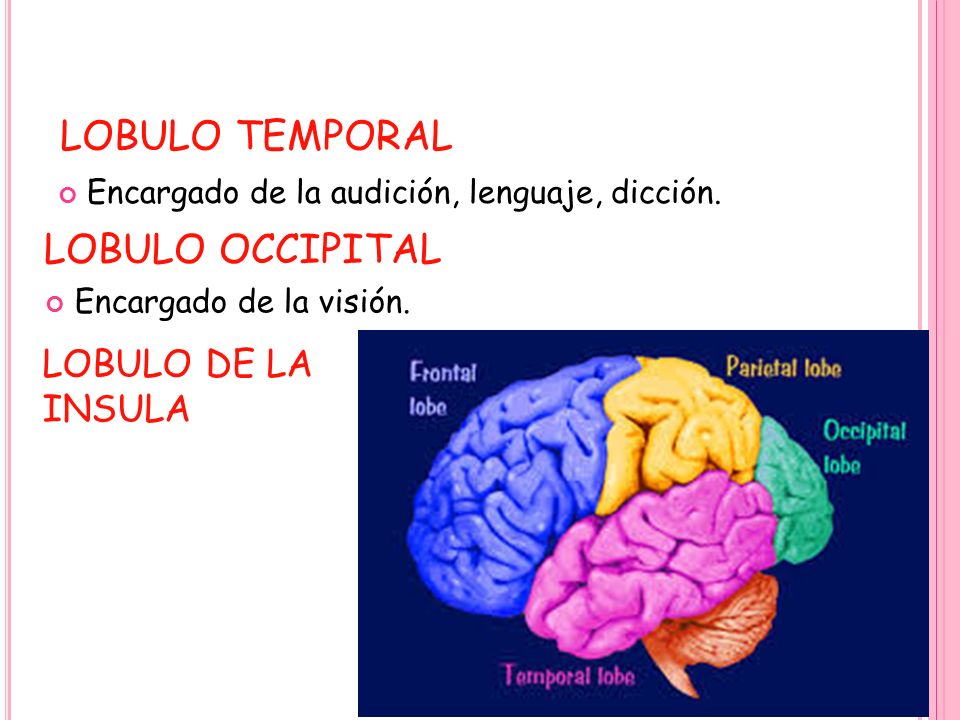 LOBULO TEMPORAL

Encargado de la audición, lenguaje, dicción.

LOBULO OCCIPITAL

Encargado de la visión.

LOBULO DE LA INSULA

Frontal lobe

Parietal lobe

Occipital lobe

Temporal lobe